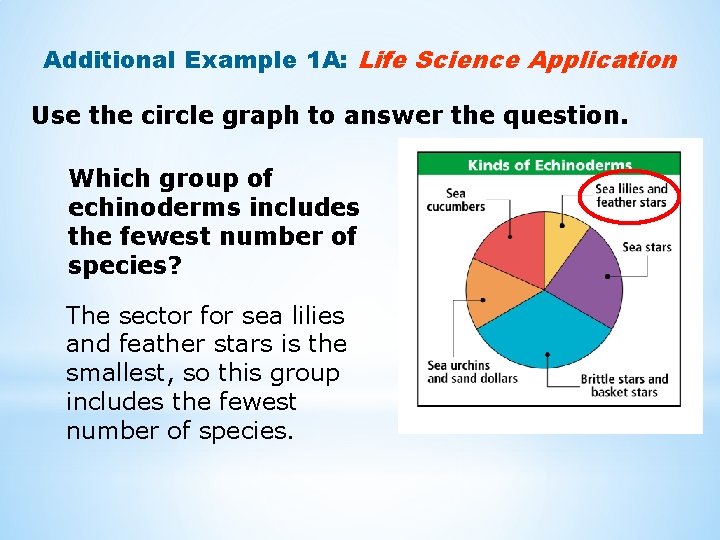 Additional Example 1A: Life Science Application

Use the circle graph to answer the question.

Which group of echinoderms includes the fewest number of species?

The sector for sea lilies and feather stars is the smallest, so this group includes the fewest number of species.

Kinds of Echinoderms

Sea cucumbers

Sea lilies and feather stars

Sea stars

Sea urchins and sand dollars

Brittle stars and basket stars